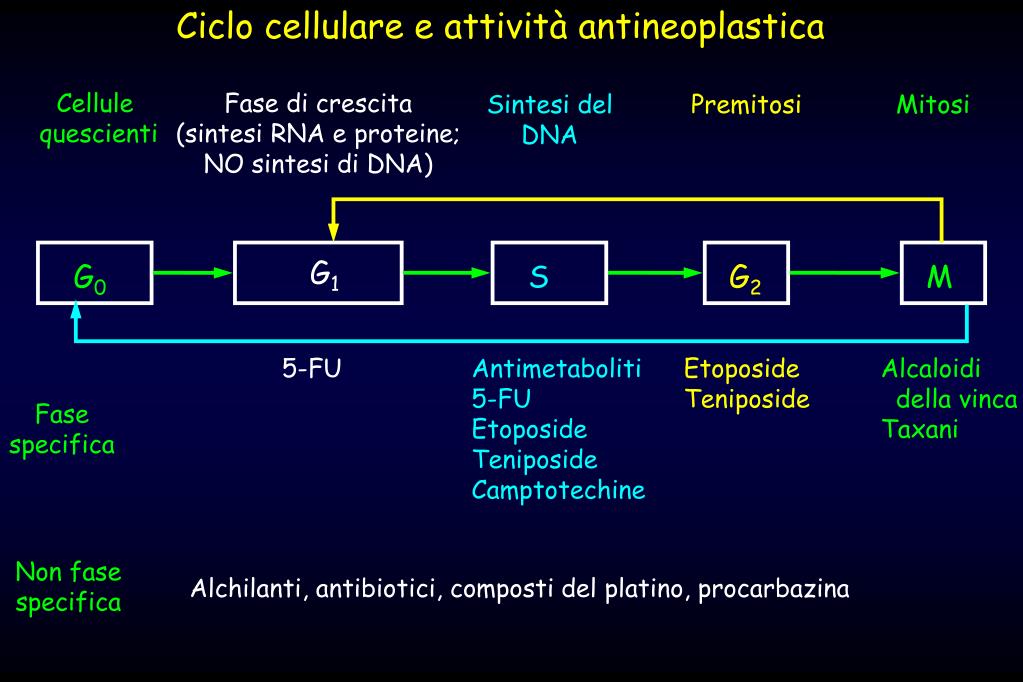 Ciclo cellulare e attività antineoplastica

Cellule quescienti

Fase di crescita (sintesi RNA e proteine; NO sintesi di DNA)

Sintesi del DNA

Premitosi

Mitosi

$G_0$

$G_1$

S

$G_2$

M

Fase specifica

5-FU

Antimetaboliti
5-FU
Etoposide
Teniposide
Camptotechine

Etoposide
Teniposide

Alcaloidi della vinca
Taxani

Non fase specifica

Alchilanti, antibiotici, composti del platino, procarbazina